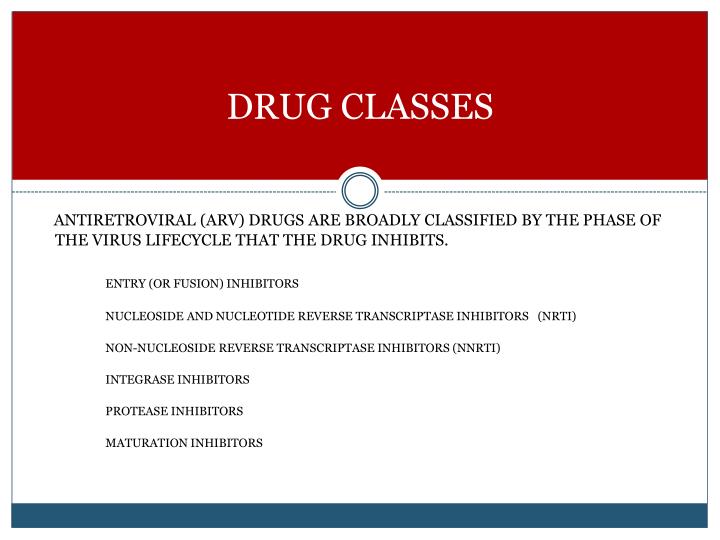 DRUG CLASSES

ANTIRETROVIRAL (ARV) DRUGS ARE BROADLY CLASSIFIED BY THE PHASE OF THE VIRUS LIFECYCLE THAT THE DRUG INHIBITS.

ENTRY (OR FUSION) INHIBITORS

NUCLEOSIDE AND NUCLEOTIDE REVERSE TRANSCRIPTASE INHIBITORS (NRTI)

NON-NUCLEOSIDE REVERSE TRANSCRIPTASE INHIBITORS (NNRTI)

INTEGRASE INHIBITORS

PROTEASE INHIBITORS

MATURATION INHIBITORS